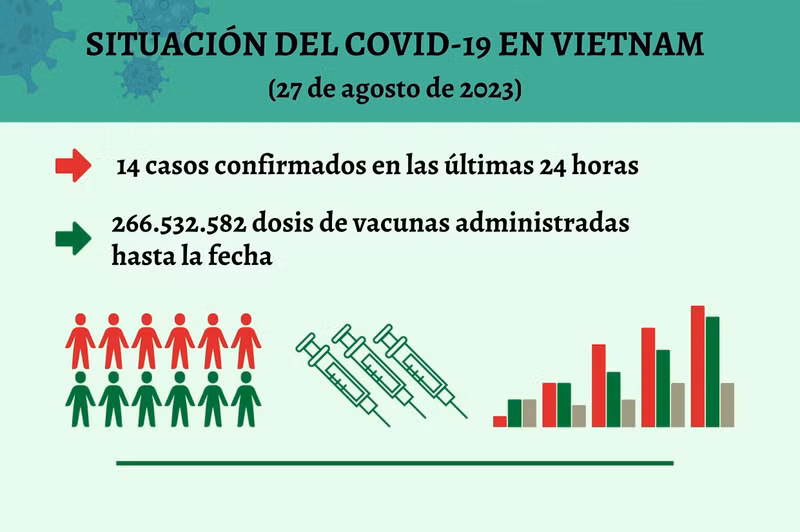 SITUACIÓN DEL COVID-19 EN VIETNAM
(27 de agosto de 2023)

14 casos confirmados en las últimas 24 horas

266.532.582 dosis de vacunas administradas hasta la fecha